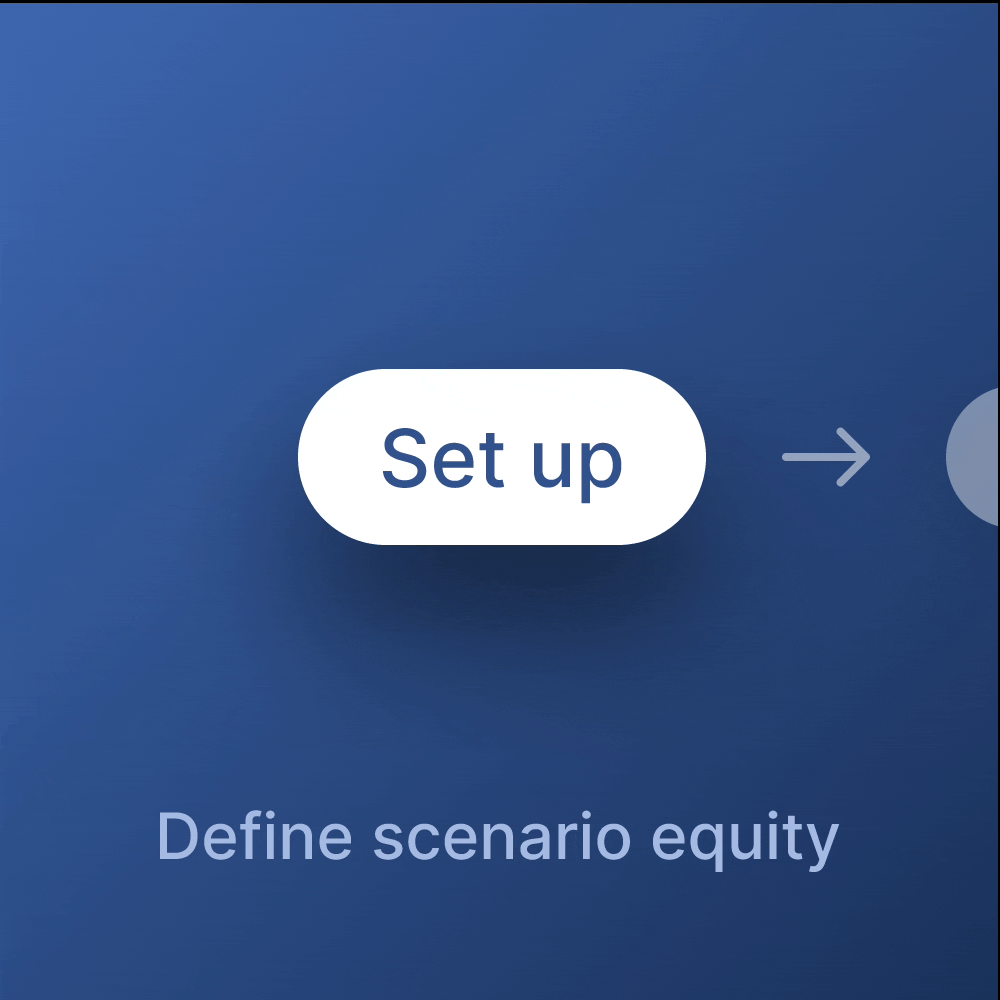 Set up

Define scenario equity